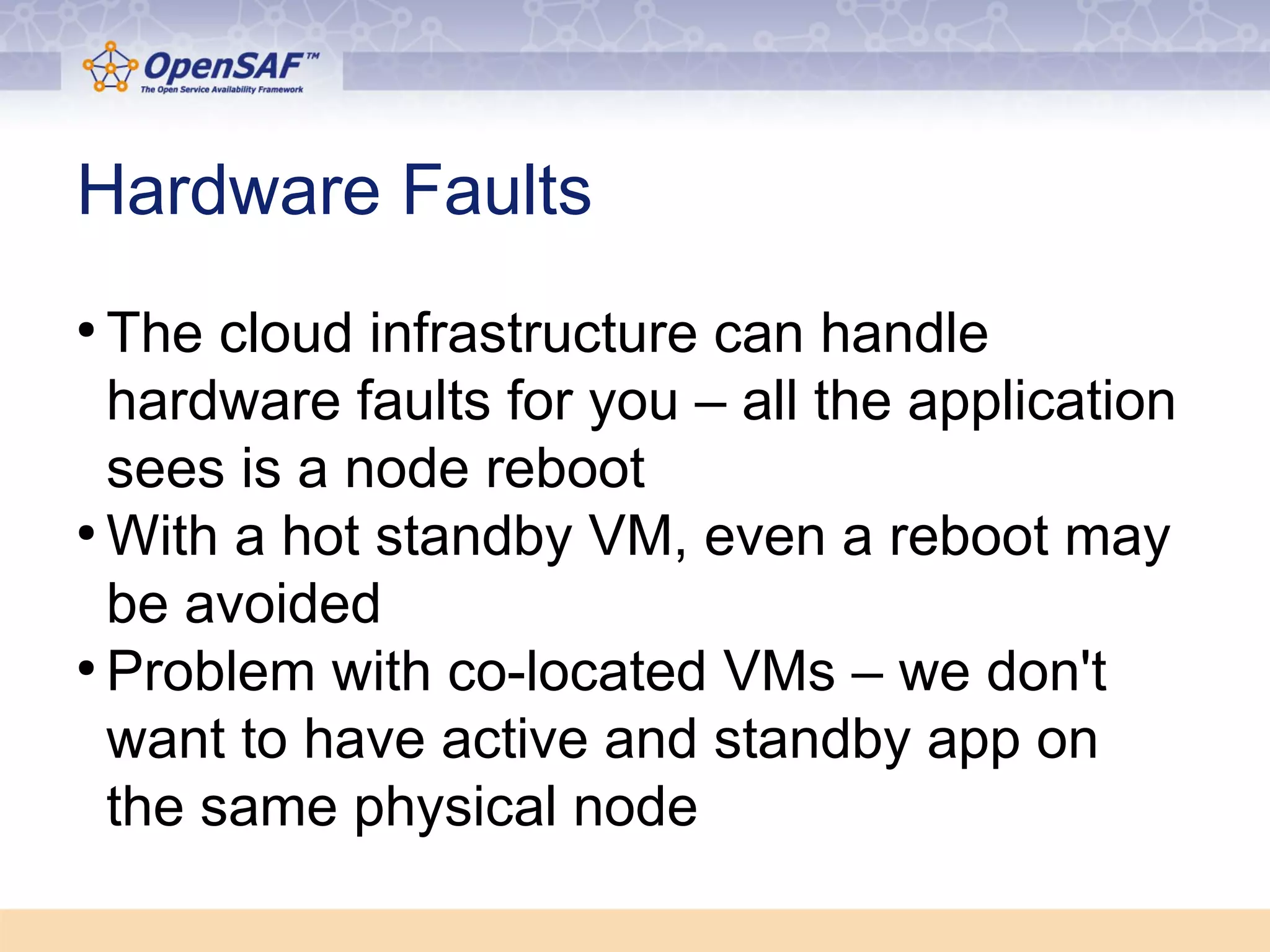 OpenSAF™
The Open Service Availability Framework

Hardware Faults

• The cloud infrastructure can handle hardware faults for you – all the application sees is a node reboot
• With a hot standby VM, even a reboot may be avoided
• Problem with co-located VMs – we don't want to have active and standby app on the same physical node